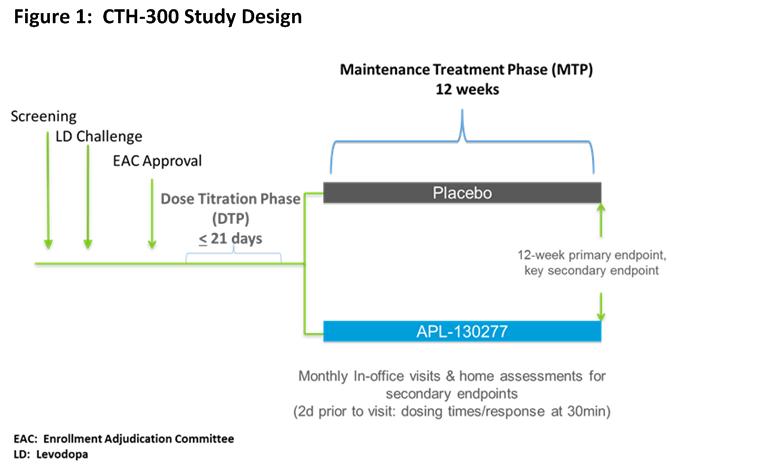 Figure 1: CTH-300 Study Design

Maintenance Treatment Phase (MTP)
12 weeks

Screening
LD Challenge
EAC Approval

Dose Titration Phase (DTP)
$\leq$ 21 days

Placebo

12-week primary endpoint, key secondary endpoint

APL-130277

Monthly In-office visits & home assessments for secondary endpoints
(2d prior to visit: dosing times/response at 30min)

EAC: Enrollment Adjudication Committee
LD: Levodopa